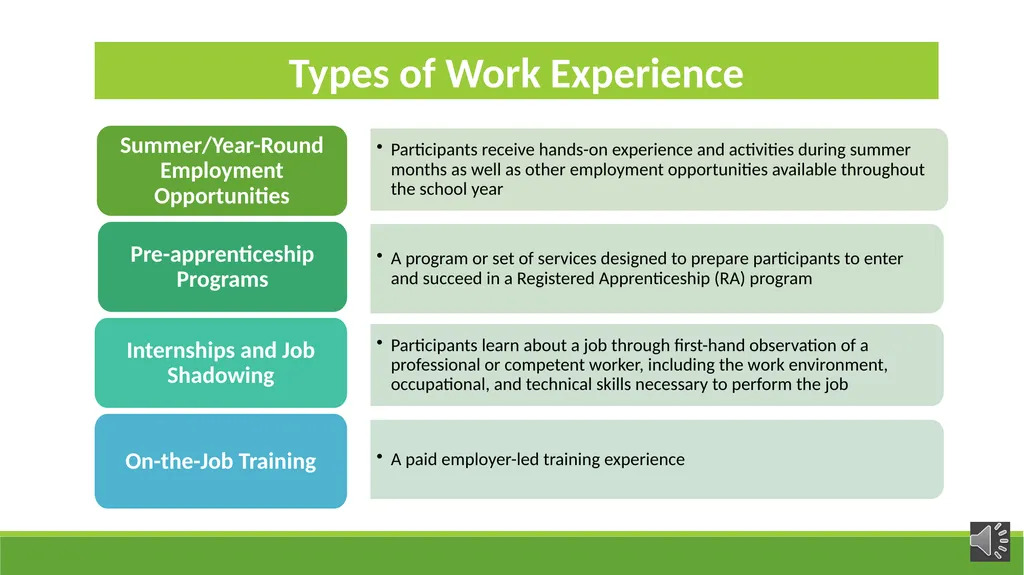 Types of Work Experience

Summer/Year-Round Employment Opportunities

• Participants receive hands-on experience and activities during summer months as well as other employment opportunities available throughout the school year

Pre-apprenticeship Programs

• A program or set of services designed to prepare participants to enter and succeed in a Registered Apprenticeship (RA) program

Internships and Job Shadowing

• Participants learn about a job through first-hand observation of a professional or competent worker, including the work environment, occupational, and technical skills necessary to perform the job

On-the-Job Training

• A paid employer-led training experience